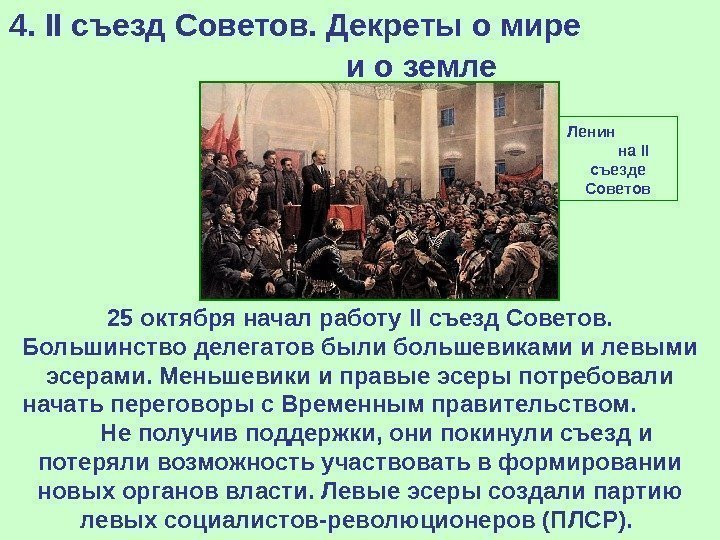 4. II съезд Советов. Декреты о мире и о земле

Ленин на II съезде Советов

25 октября начал работу II съезд Советов. Большинство делегатов были большевиками и левыми эсерами. Меньшевики и правые эсеры потребовали начать переговоры с Временным правительством.

Не получив поддержки, они покинули съезд и потеряли возможность участвовать в формировании новых органов власти. Левые эсеры создали партию левых социалистов-революционеров (ПЛСР).